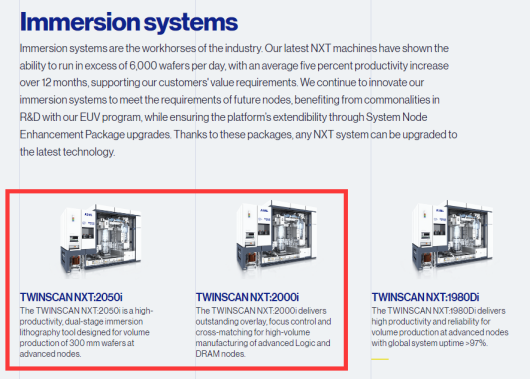 Immersion systems

Immersion systems are the workhorses of the industry. Our latest NXT machines have shown the ability to run in excess of 6,000 wafers per day, with an average five percent productivity increase over 12 months, supporting our customers' value requirements. We continue to innovate our immersion systems to meet the requirements of future nodes, benefiting from commonalities in R&D with our EUV program, while ensuring the platform's extendibility through System Node Enhancement Package upgrades. Thanks to these packages, any NXT system can be upgraded to the latest technology.

TWINSCAN NXT:2050i

The TWINSCAN NXT:2050i is a high-productivity, dual-stage immersion lithography tool designed for volume production of 300 mm wafers at advanced nodes.

TWINSCAN NXT:2000i

The TWINSCAN NXT:2000i delivers outstanding overlay, focus control and cross-matching for high-volume manufacturing of advanced Logic and DRAM nodes.

TWINSCAN NXT:1980Di

The TWINSCAN NXT:1980Di delivers high productivity and reliability for volume production at advanced nodes with global system uptime >97%.